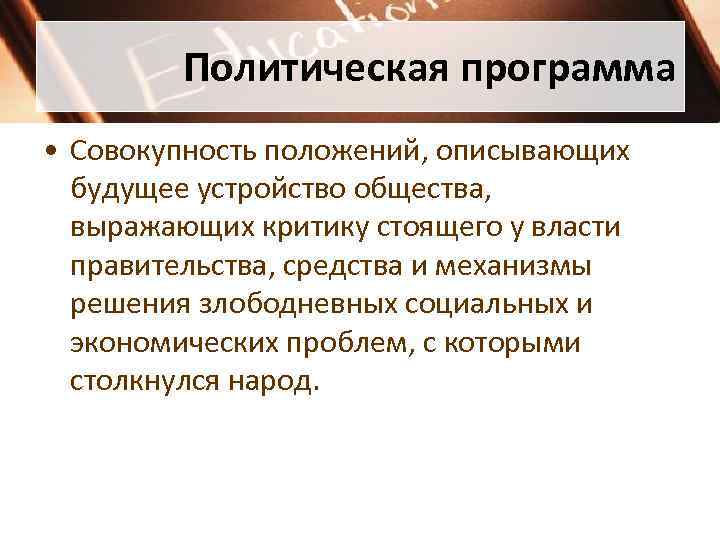 Education

Политическая программа

• Совокупность положений, описывающих будущее устройство общества, выражающих критику стоящего у власти правительства, средства и механизмы решения злободневных социальных и экономических проблем, с которыми столкнулся народ.